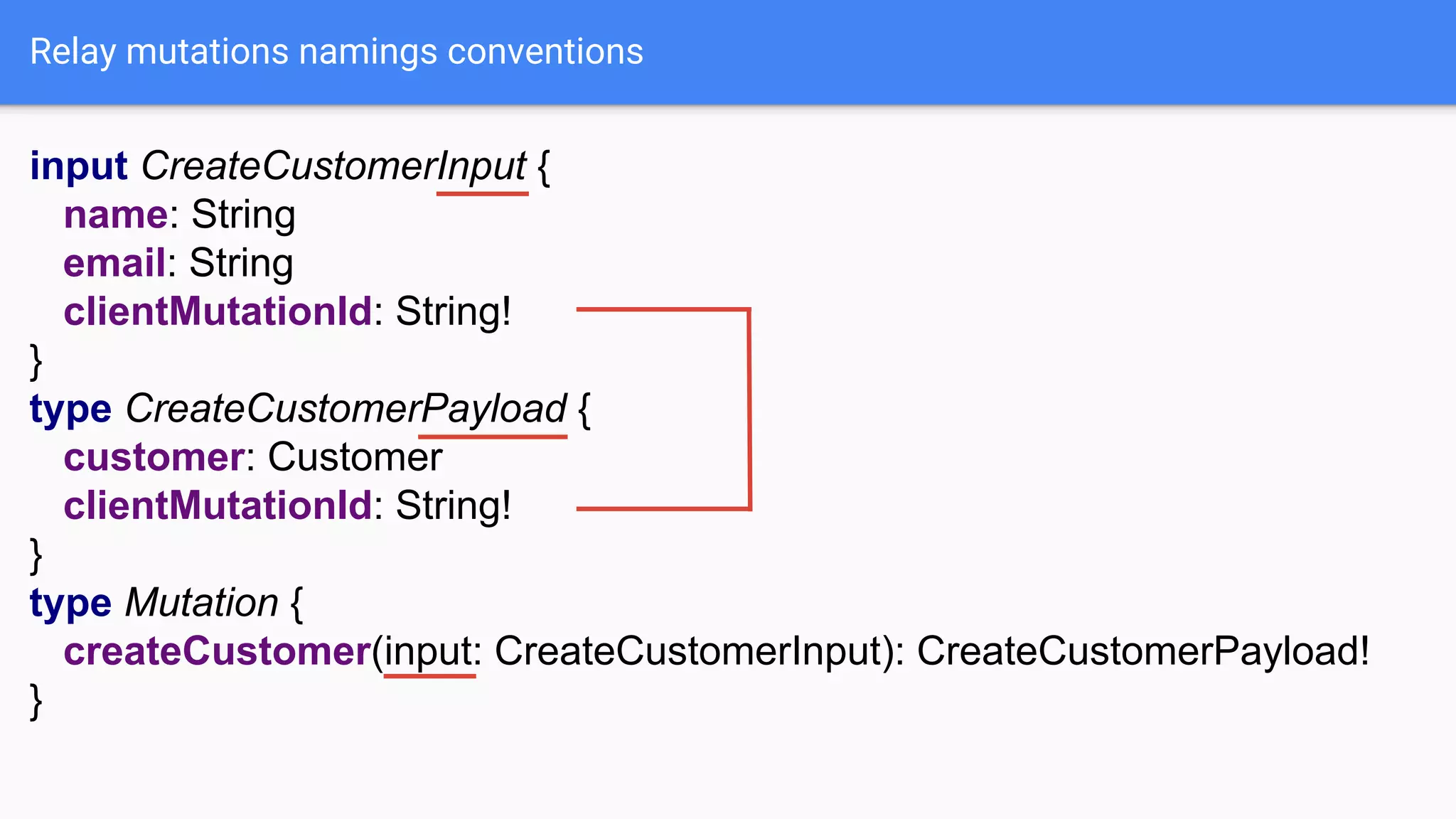 Relay mutations namings conventions

input CreateCustomerInput {
name: String
email: String
clientMutationId: String!
}
type CreateCustomerPayload {
customer: Customer
clientMutationId: String!
}
type Mutation {
createCustomer(input: CreateCustomerInput): CreateCustomerPayload!
}